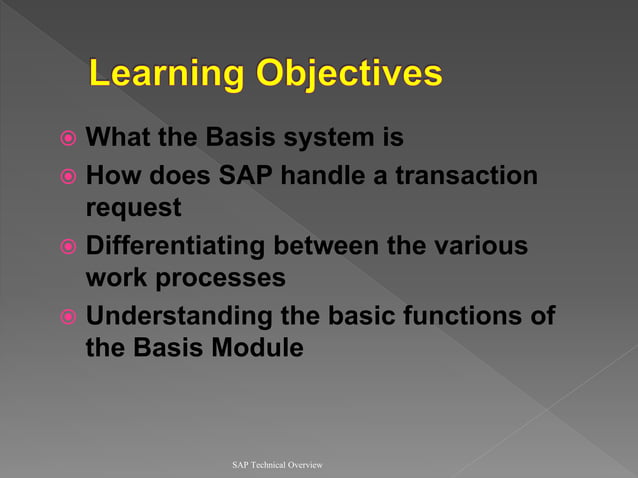 Learning Objectives

What the Basis system is

How does SAP handle a transaction request

Differentiating between the various work processes

Understanding the basic functions of the Basis Module

SAP Technical Overview